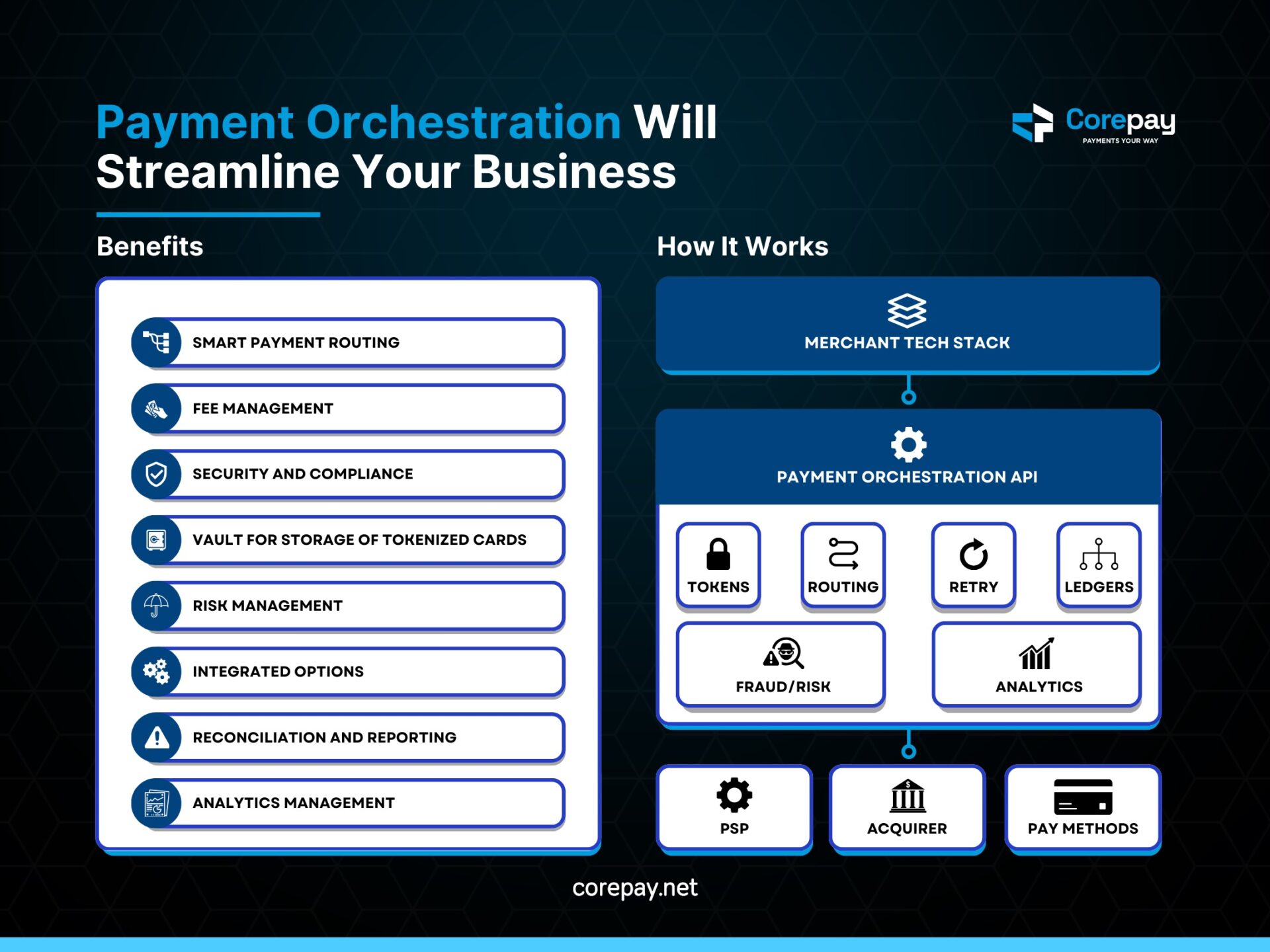 Payment Orchestration Will Streamline Your Business

Corepay
PAYMENTS YOUR WAY

Benefits

SMART PAYMENT ROUTING

FEE MANAGEMENT

SECURITY AND COMPLIANCE

VAULT FOR STORAGE OF TOKENIZED CARDS

RISK MANAGEMENT

INTEGRATED OPTIONS

RECONCILIATION AND REPORTING

ANALYTICS MANAGEMENT

How It Works

MERCHANT TECH STACK

PAYMENT ORCHESTRATION API

TOKENS

ROUTING

RETRY

LEDGERS

FRAUD/RISK

ANALYTICS

PSP

ACQUIRER

PAY METHODS

corepay.net